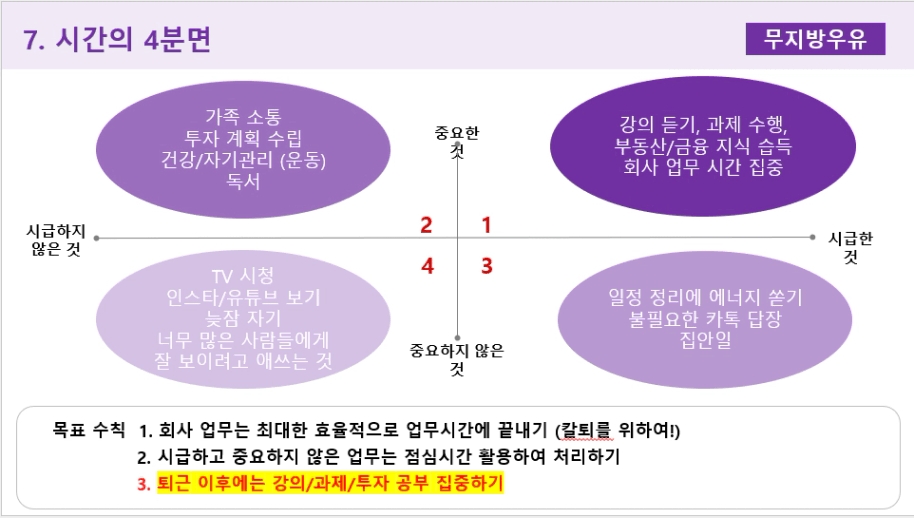 7. 시간의 4분면

무지방우유

가족 소통
투자 계획 수립
건강/자기관리 (운동)
독서

중요한 것

강의 듣기, 과제 수행,
부동산/금융 지식 습득
회사 업무 시간 집중

시급하지 않은 것

2

1

시급한 것

4

3

TV 시청
인스타/유튜브 보기
늦잠 자기
너무 많은 사람들에게
잘 보이려고 애쓰는 것

중요하지 않은 것

일정 정리에 에너지 쏟기
불필요한 카톡 답장
집안일

목표 수칙 1. 회사 업무는 최대한 효율적으로 업무시간에 끝내기 (칼퇴를 위하여!)
2. 시급하고 중요하지 않은 업무는 점심시간 활용하여 처리하기
3. 퇴근 이후에는 강의/과제/투자 공부 집중하기